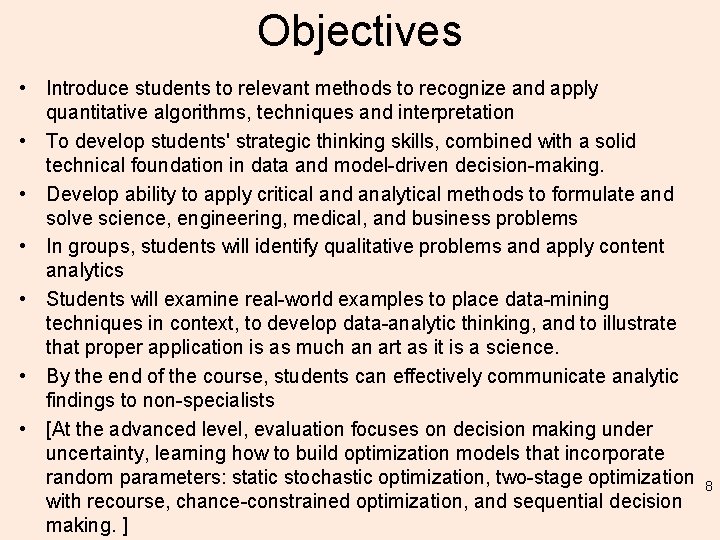 Objectives

• Introduce students to relevant methods to recognize and apply quantitative algorithms, techniques and interpretation

• To develop students' strategic thinking skills, combined with a solid technical foundation in data and model-driven decision-making.

• Develop ability to apply critical and analytical methods to formulate and solve science, engineering, medical, and business problems

• In groups, students will identify qualitative problems and apply content analytics

• Students will examine real-world examples to place data-mining techniques in context, to develop data-analytic thinking, and to illustrate that proper application is as much an art as it is a science.

• By the end of the course, students can effectively communicate analytic findings to non-specialists

• [At the advanced level, evaluation focuses on decision making under uncertainty, learning how to build optimization models that incorporate random parameters: static stochastic optimization, two-stage optimization with recourse, chance-constrained optimization, and sequential decision making. ]

8